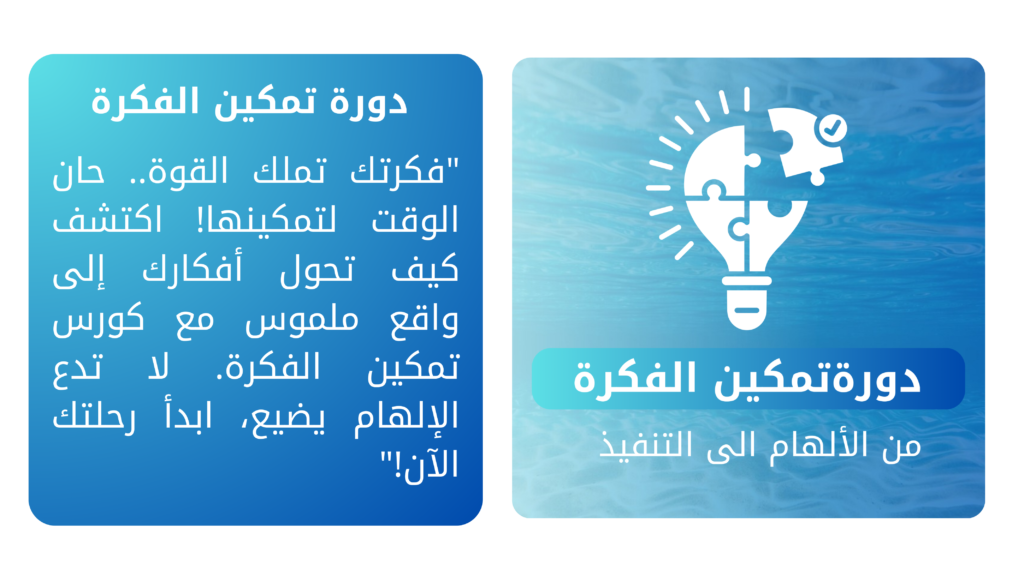 دورةتمكين الفكرة

من الألهام الى التنفيذ

دورة تمكين الفكرة

"فكرتك تملك القوة.. حان الوقت لتمكينها! اكتشف كيف تحول أفكارك إلى واقع ملموس مع كورس تمكين الفكرة. لا تدع الإلهام يضيع، ابدأ رحلتك الآن!"